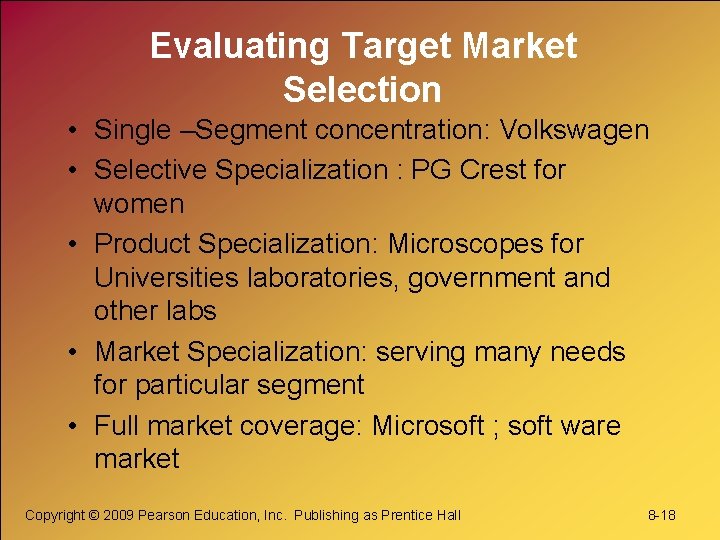 Evaluating Target Market Selection

• Single –Segment concentration: Volkswagen
• Selective Specialization : PG Crest for women
• Product Specialization: Microscopes for Universities laboratories, government and other labs
• Market Specialization: serving many needs for particular segment
• Full market coverage: Microsoft ; soft ware market

Copyright © 2009 Pearson Education, Inc. Publishing as Prentice Hall

8-18